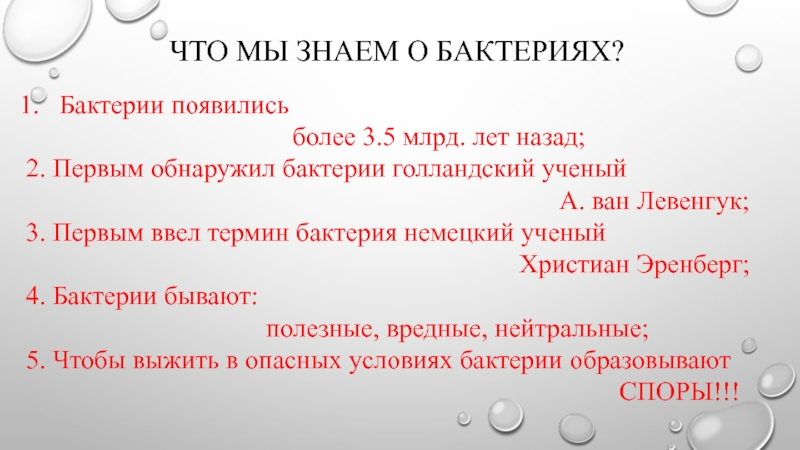 ЧТО МЫ ЗНАЕМ О БАКТЕРИЯХ?

1. Бактерии появились более 3.5 млрд. лет назад;
2. Первым обнаружил бактерии голландский ученый А. ван Левенгук;
3. Первым ввел термин бактерия немецкий ученый Христиан Эренберг;
4. Бактерии бывают: полезные, вредные, нейтральные;
5. Чтобы выжить в опасных условиях бактерии образовывают СПОРЫ!!!